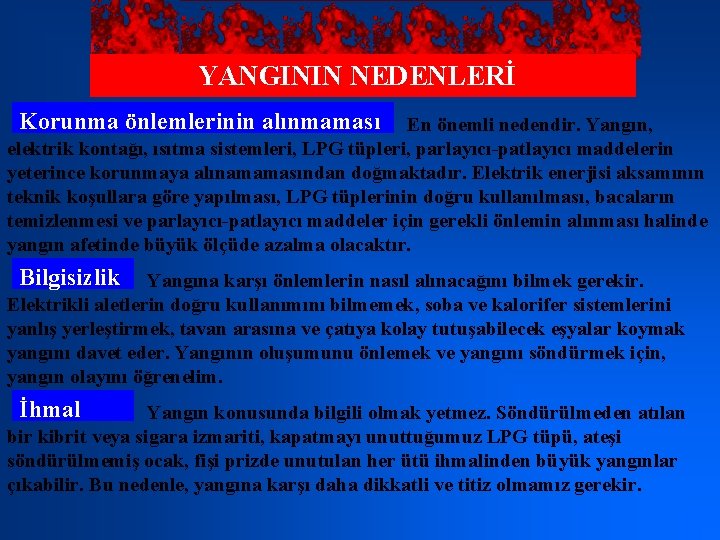 YANGININ NEDENLERİ

Korunma önlemlerinin alınmaması En önemli nedendir. Yangın, elektrik kontağı, ısıtma sistemleri, LPG tüpleri, parlayıcı-patlayıcı maddelerin yeterince korunmaya alınamamasından doğmaktadır. Elektrik enerjisi aksamının teknik koşullara göre yapılması, LPG tüplerinin doğru kullanılması, bacaların temizlenmesi ve parlayıcı-patlayıcı maddeler için gerekli önlemin alınması halinde yangın afetinde büyük ölçüde azalma olacaktır.

Bilgisizlik Yangına karşı önlemlerin nasıl alınacağını bilmek gerekir. Elektrikli aletlerin doğru kullanımını bilmemek, soba ve kalorifer sistemlerini yanlış yerleştirmek, tavan arasına ve çatıya kolay tutuşabilecek eşyalar koymak yangını davet eder. Yangının oluşumunu önlemek ve yangını söndürmek için, yangın olayını öğrenelim.

İhmal Yangın konusunda bilgili olmak yetmez. Söndürülmeden atılan bir kibrit veya sigara izmariti, kapatmayı unuttuğumuz LPG tüpü, ateşi söndürülmemiş ocak, fişi prizde unutulan her ütü ihmalinden büyük yangınlar çıkabilir. Bu nedenle, yangına karşı daha dikkatli ve titiz olmamız gerekir.